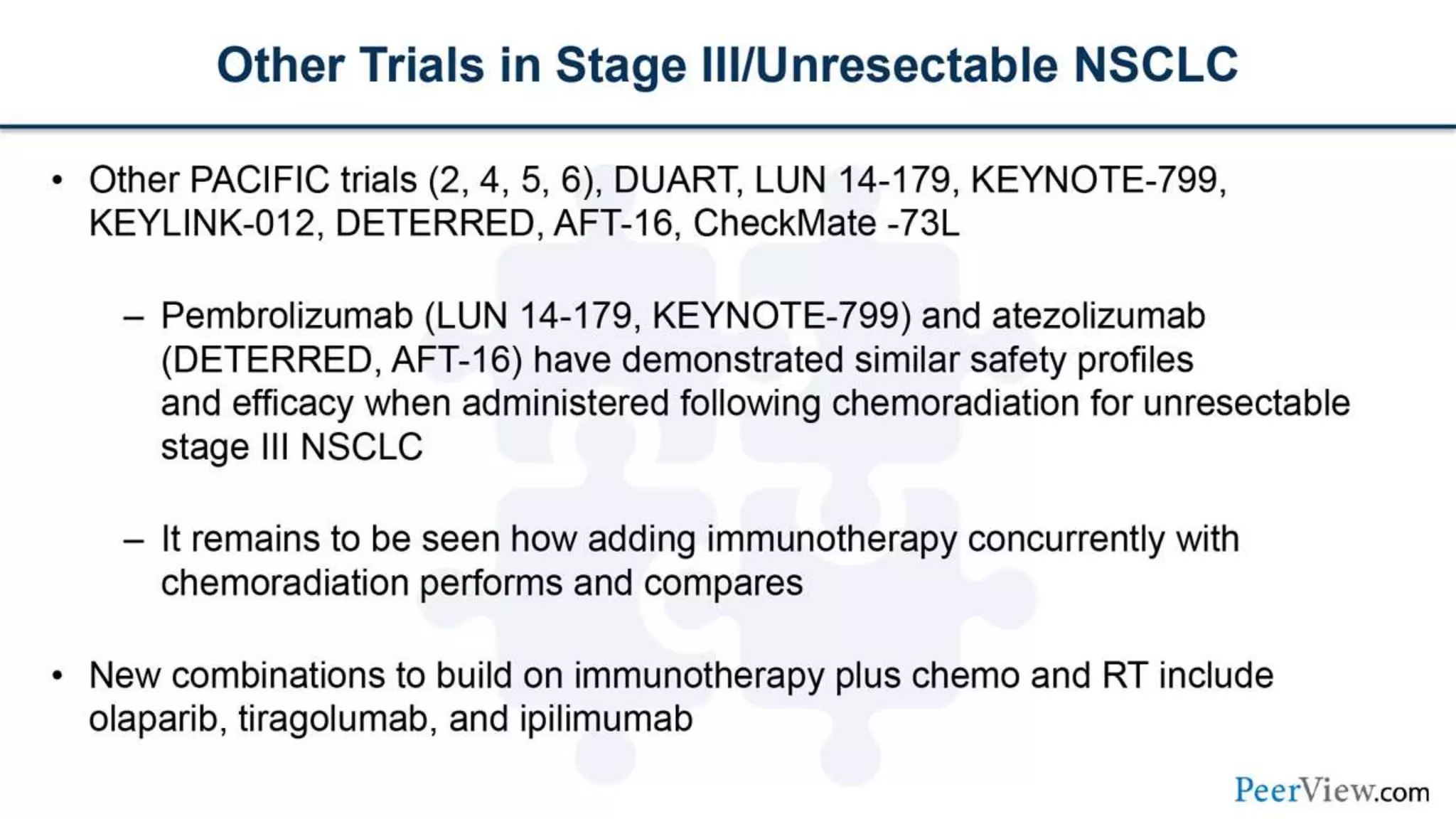 Other Trials in Stage III/Unresectable NSCLC

• Other PACIFIC trials (2, 4, 5, 6), DUART, LUN 14-179, KEYNOTE-799, KEYLINK-012, DETERRED, AFT-16, CheckMate -73L

– Pembrolizumab (LUN 14-179, KEYNOTE-799) and atezolizumab (DETERRED, AFT-16) have demonstrated similar safety profiles and efficacy when administered following chemoradiation for unresectable stage III NSCLC

– It remains to be seen how adding immunotherapy concurrently with chemoradiation performs and compares

• New combinations to build on immunotherapy plus chemo and RT include olaparib, tiragolumab, and ipilimumab

PeerView.com